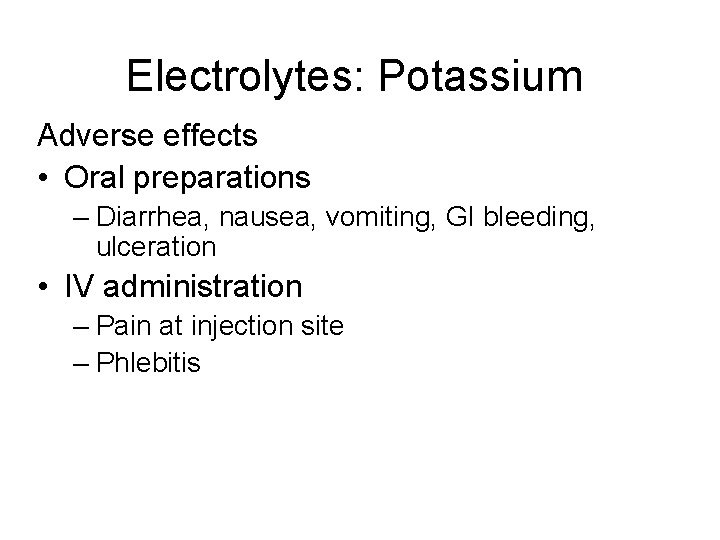 Electrolytes: Potassium

Adverse effects

• Oral preparations
– Diarrhea, nausea, vomiting, GI bleeding, ulceration

• IV administration
– Pain at injection site
– Phlebitis